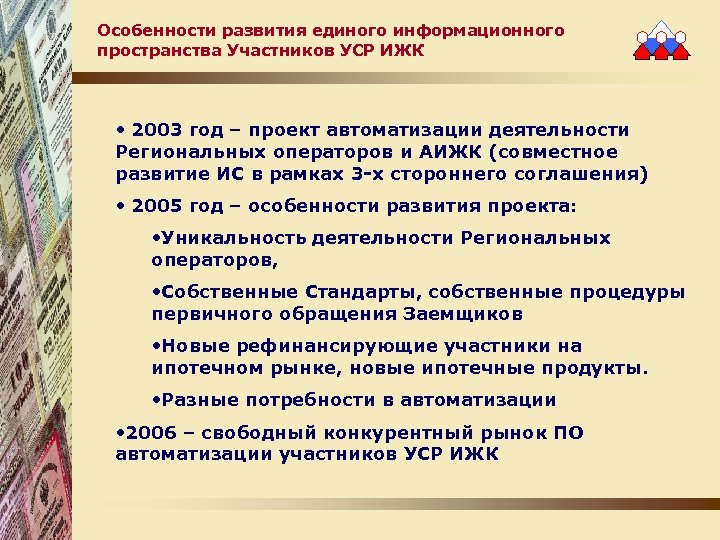 Особенности развития единого информационного пространства Участников УСР ИЖК

• 2003 год – проект автоматизации деятельности Региональных операторов и АИЖК (совместное развитие ИС в рамках 3-х стороннего соглашения)

• 2005 год – особенности развития проекта:

•Уникальность деятельности Региональных операторов,

•Собственные Стандарты, собственные процедуры первичного обращения Заемщиков

•Новые рефинансирующие участники на ипотечном рынке, новые ипотечные продукты.

•Разные потребности в автоматизации

•2006 – свободный конкурентный рынок ПО автоматизации участников УСР ИЖК